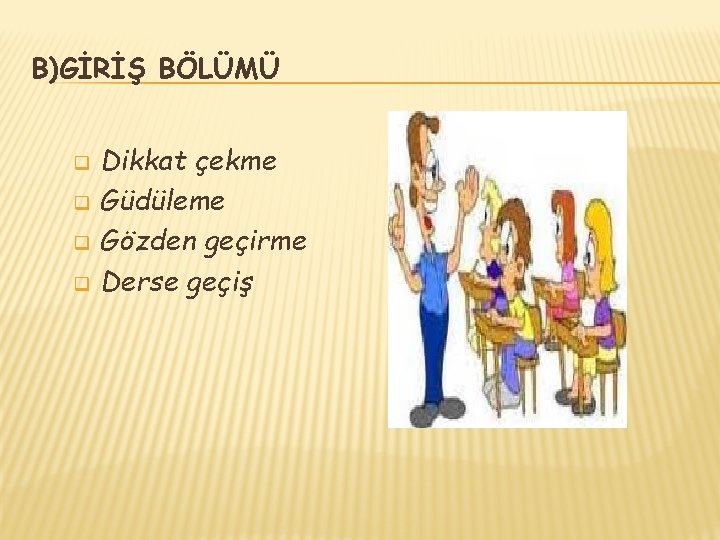 B)GİRİŞ BÖLÜMÜ

Dikkat çekme
Güdüleme
Gözden geçirme
Derse geçiş